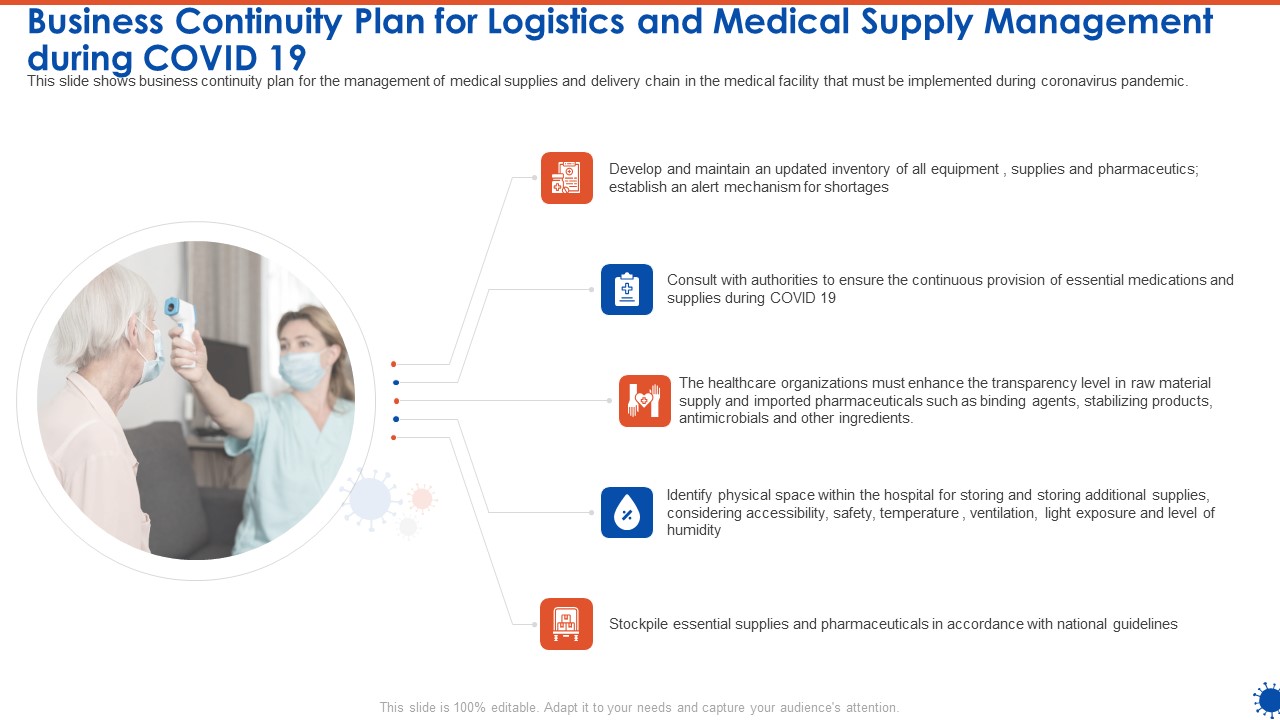 Business Continuity Plan for Logistics and Medical Supply Management during COVID 19

This slide shows business continuity plan for the management of medical supplies and delivery chain in the medical facility that must be implemented during coronavirus pandemic.

Develop and maintain an updated inventory of all equipment , supplies and pharmaceutics; establish an alert mechanism for shortages

Consult with authorities to ensure the continuous provision of essential medications and supplies during COVID 19

The healthcare organizations must enhance the transparency level in raw material supply and imported pharmaceuticals such as binding agents, stabilizing products, antimicrobials and other ingredients.

Identify physical space within the hospital for storing and storing additional supplies, considering accessibility, safety, temperature , ventilation, light exposure and level of humidity

Stockpile essential supplies and pharmaceuticals in accordance with national guidelines

This slide is 100% editable. Adapt it to your needs and capture your audience's attention.